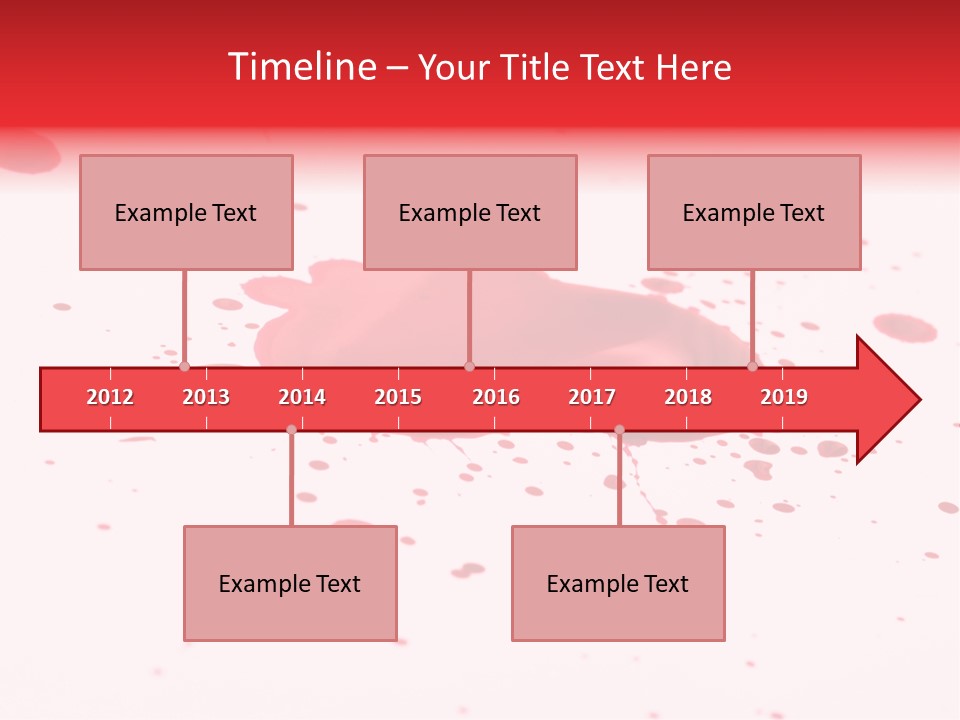 Timeline – Your Title Text Here

Example Text

Example Text

Example Text

2012 2013 2014 2015 2016 2017 2018 2019

Example Text

Example Text